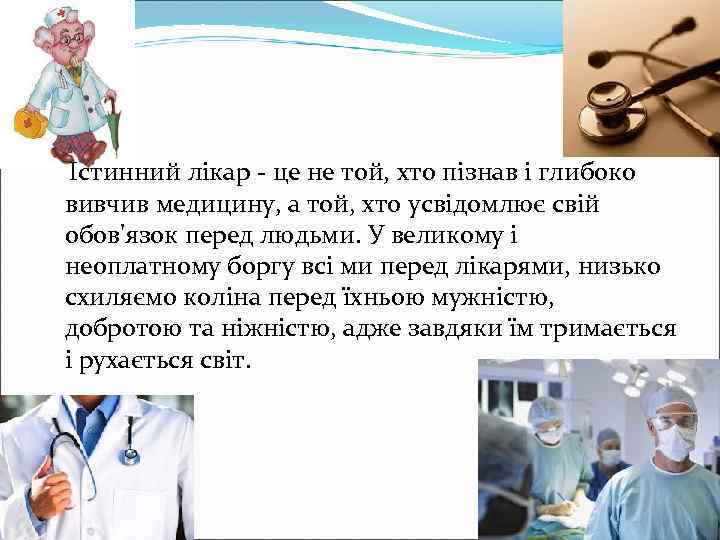 Істинний лікар - це не той, хто пізнав і глибоко вивчив медицину, а той, хто усвідомлює свій обов'язок перед людьми. У великому і неоплатному боргу всі ми перед лікарями, низько схиляємо коліна перед їхньою мужністю, добротою та ніжністю, адже завдяки їм тримається і рухається світ.